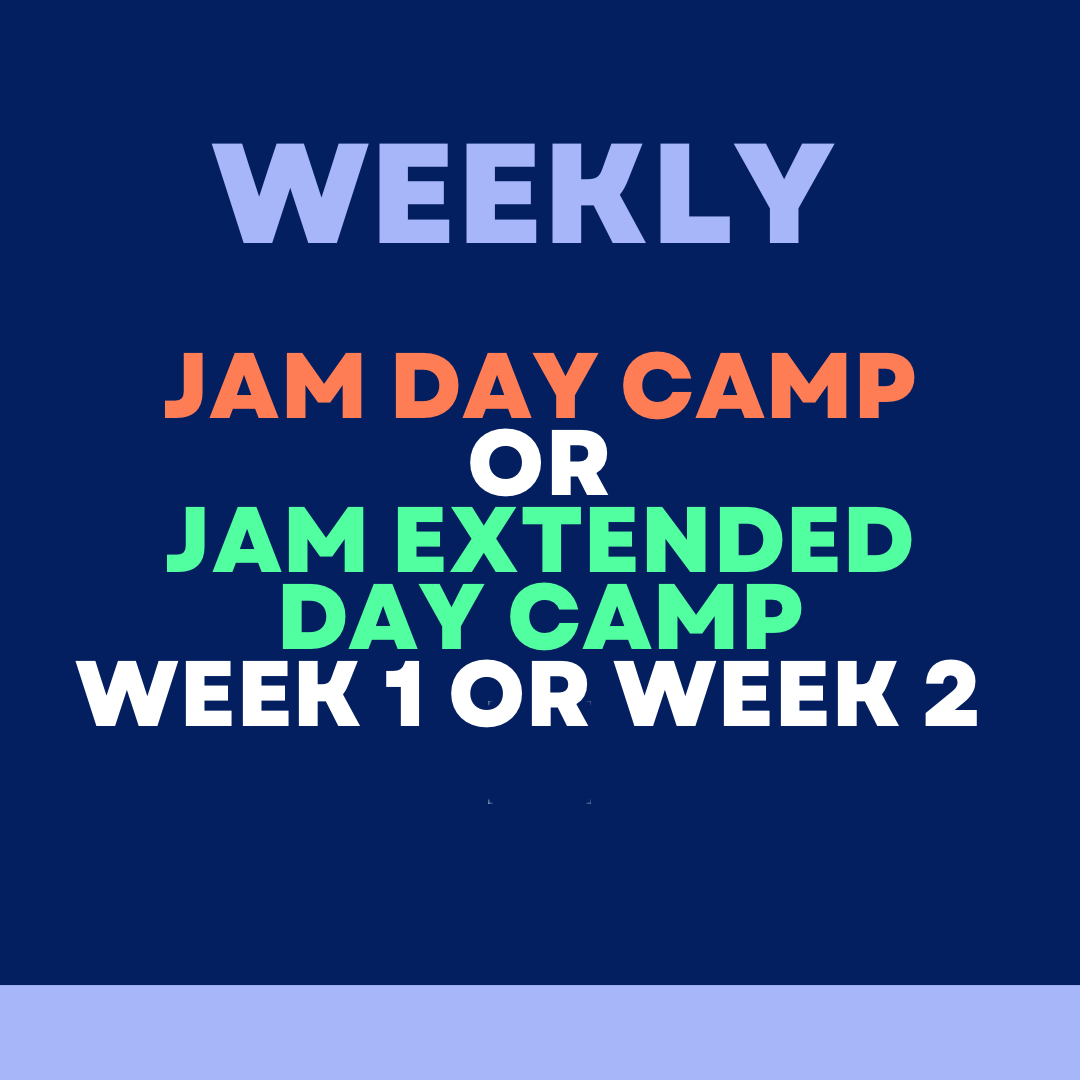 WEEKLY

JAM DAY CAMP
OR
JAM EXTENDED DAY CAMP
WEEK 1 OR WEEK 2